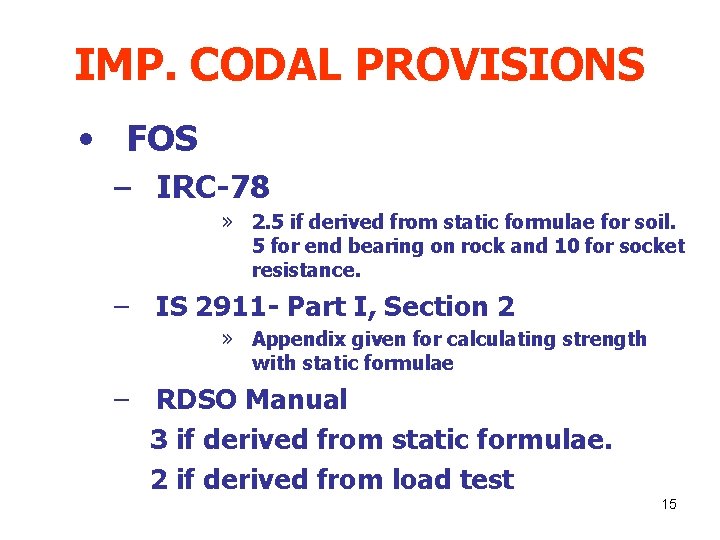 IMP. CODAL PROVISIONS

• FOS

– IRC-78

» 2.5 if derived from static formulae for soil. 5 for end bearing on rock and 10 for socket resistance.

– IS 2911- Part I, Section 2

» Appendix given for calculating strength with static formulae

– RDSO Manual

3 if derived from static formulae.

2 if derived from load test

15